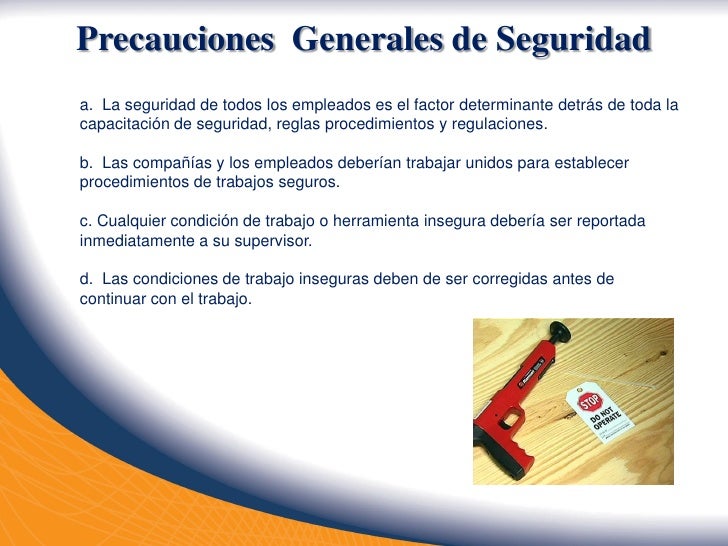 Precauciones  Generales de Seguridad

a.  La seguridad de todos los empleados es el factor determinante detrás de toda la capacitación de seguridad, reglas procedimientos y regulaciones.

b.  Las compañías y los empleados deberían trabajar unidos para establecer procedimientos de trabajos seguros.

c. Cualquier condición de trabajo o herramienta insegura debería ser reportada inmediatamente a su supervisor.

d.  Las condiciones de trabajo inseguras deben de ser corregidas antes de continuar con el trabajo.

STOP
DO NOT OPERATE